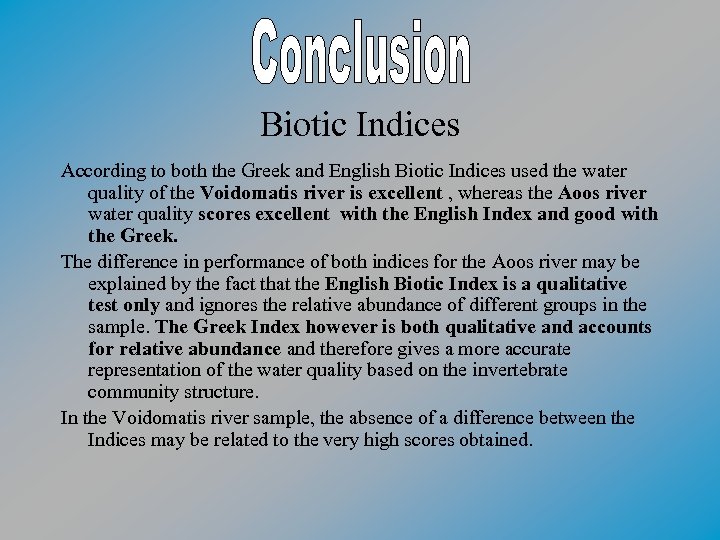 Conclusion

Biotic Indices

According to both the Greek and English Biotic Indices used the water quality of the Voidomatis river is excellent , whereas the Aoos river water quality scores excellent with the English Index and good with the Greek.

The difference in performance of both indices for the Aoos river may be explained by the fact that the English Biotic Index is a qualitative test only and ignores the relative abundance of different groups in the sample. The Greek Index however is both qualitative and accounts for relative abundance and therefore gives a more accurate representation of the water quality based on the invertebrate community structure.

In the Voidomatis river sample, the absence of a difference between the Indices may be related to the very high scores obtained.